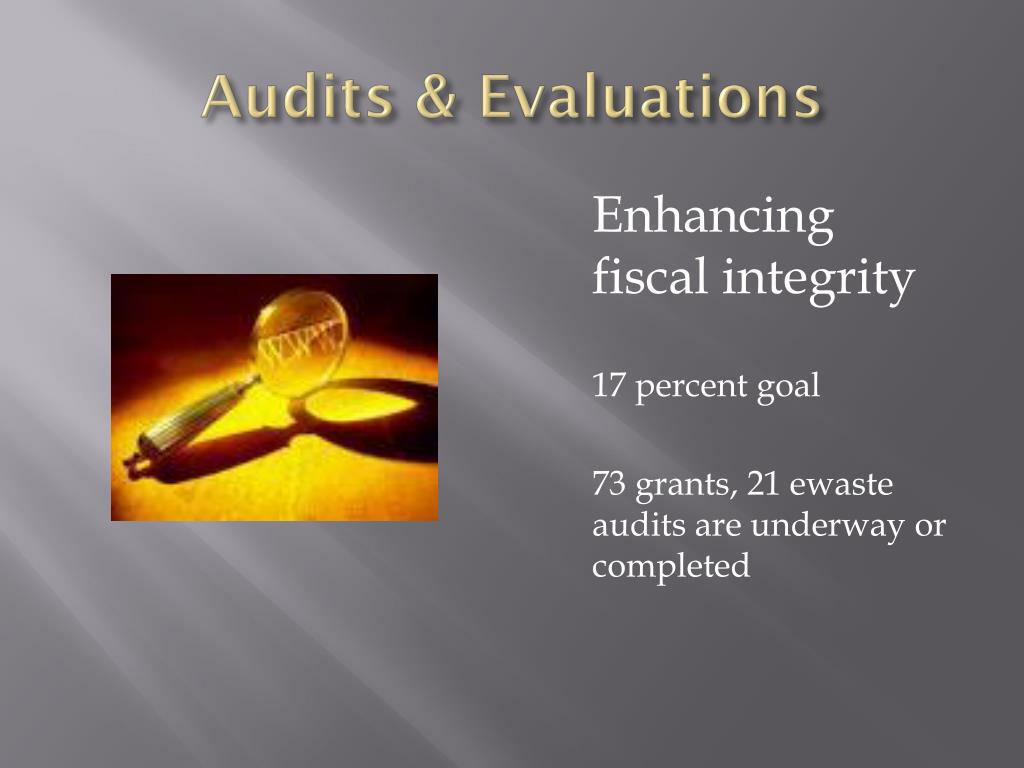 Audits & Evaluations

WWW

Enhancing fiscal integrity

17 percent goal

73 grants, 21 ewaste audits are underway or completed